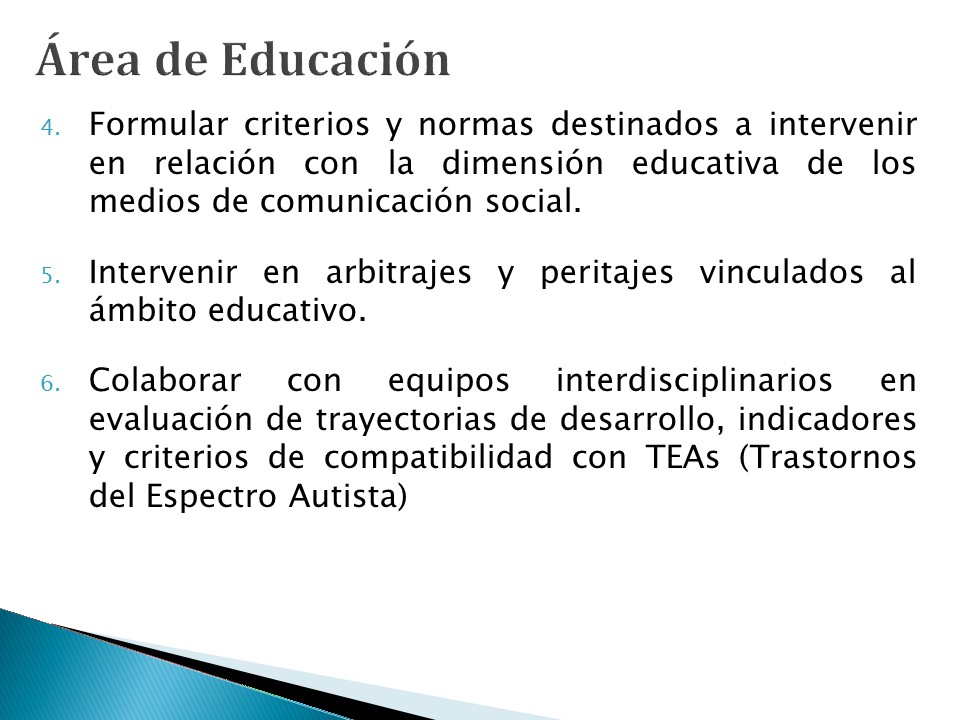 Área de Educación

4. Formular criterios y normas destinados a intervenir en relación con la dimensión educativa de los medios de comunicación social.

5. Intervenir en arbitrajes y peritajes vinculados al ámbito educativo.

6. Colaborar con equipos interdisciplinarios en evaluación de trayectorias de desarrollo, indicadores y criterios de compatibilidad con TEAs (Trastornos del Espectro Autista)